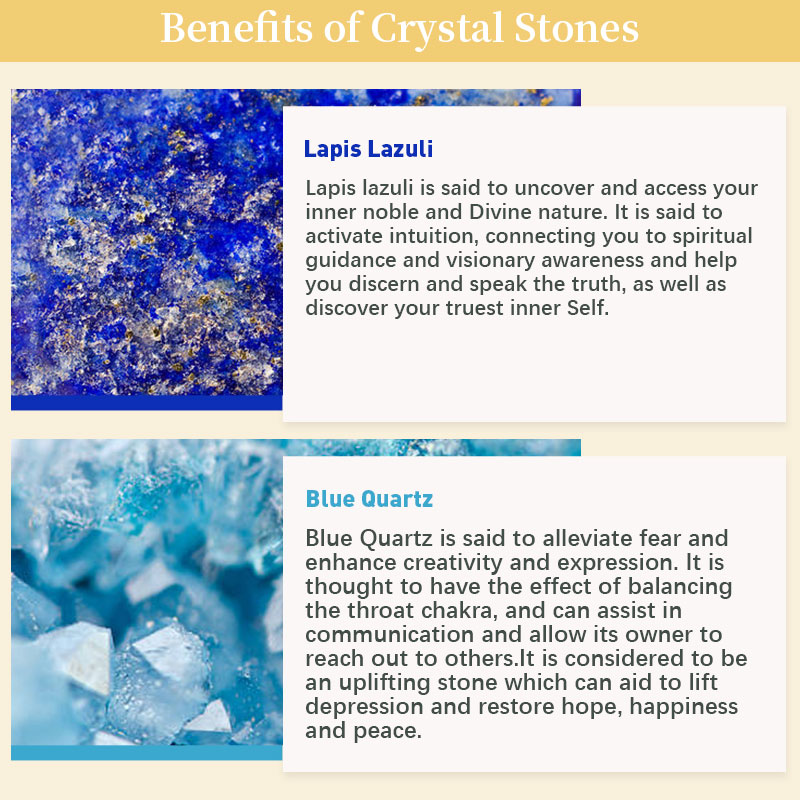 Benefits of Crystal Stones

Lapis Lazuli

Lapis lazuli is said to uncover and access your inner noble and Divine nature. It is said to activate intuition, connecting you to spiritual guidance and visionary awareness and help you discern and speak the truth, as well as discover your truest inner Self.

Blue Quartz

Blue Quartz is said to alleviate fear and enhance creativity and expression. It is thought to have the effect of balancing the throat chakra, and can assist in communication and allow its owner to reach out to others.It is considered to be an uplifting stone which can aid to lift depression and restore hope, happiness and peace.